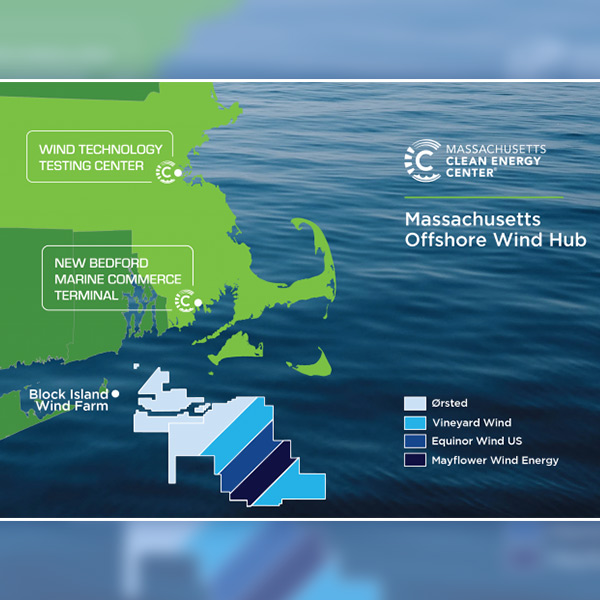 WIND TECHNOLOGY TESTING CENTER

NEW BEDFORD MARINE COMMERCE TERMINAL

Block Island Wind Farm

MASSACHUSETTS CLEAN ENERGY CENTER®

Massachusetts Offshore Wind Hub

Ørsted
Vineyard Wind
Equinor Wind US
Mayflower Wind Energy